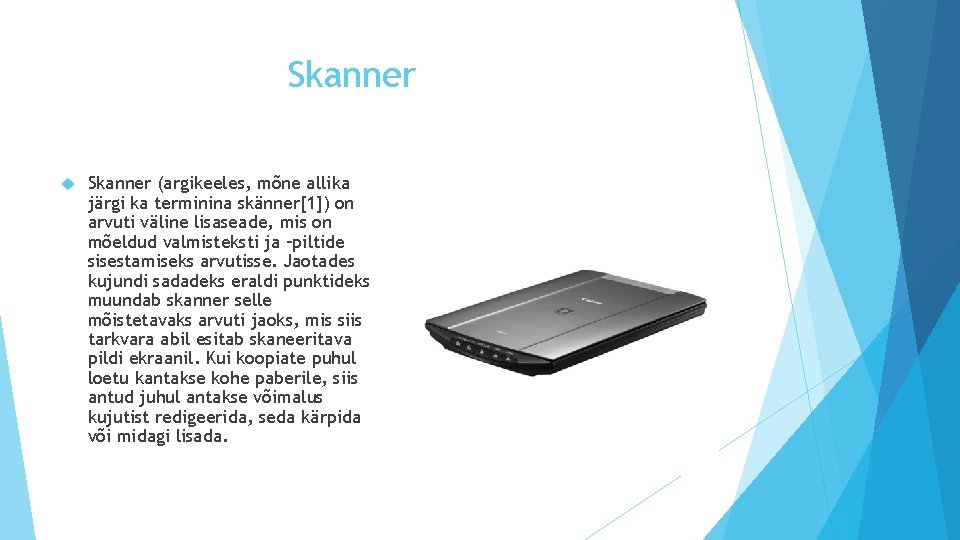 Skanner

Skanner (argikeeles, mõne allika järgi ka terminina skänner[1]) on arvuti väline lisaseade, mis on mõeldud valmisteksti ja -piltide sisestamiseks arvutisse. Jaotades kujundi sadadeks eraldi punktideks muundab skanner selle mõistetavaks arvuti jaoks, mis siis tarkvara abil esitab skaneeritava pildi ekraanil. Kui koopiate puhul loetu kantakse kohe paberile, siis antud juhul antakse võimalus kujutist redigeerida, seda kärpida või midagi lisada.